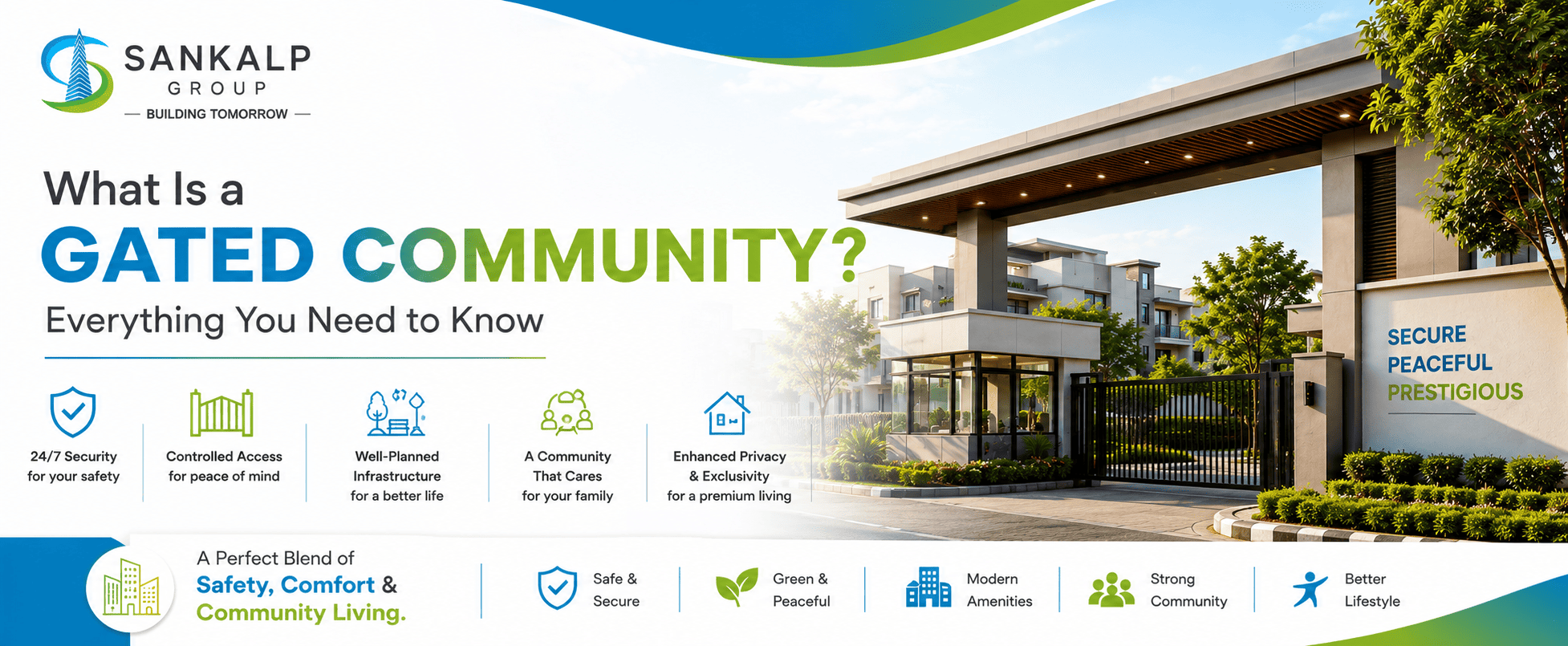 SANKALP
GROUP
— BUILDING TOMORROW —

What Is a
GATED COMMUNITY?
Everything You Need to Know

24/7 Security for your safety

Controlled Access for peace of mind

Well-Planned Infrastructure for a better life

A Community That Cares for your family

Enhanced Privacy & Exclusivity for a premium living

SECURE
PEACEFUL
PRESTIGIOUS

A Perfect Blend of
Safety, Comfort &
Community Living.

Safe & Secure

Green & Peaceful

Modern Amenities

Strong Community

Better Lifestyle